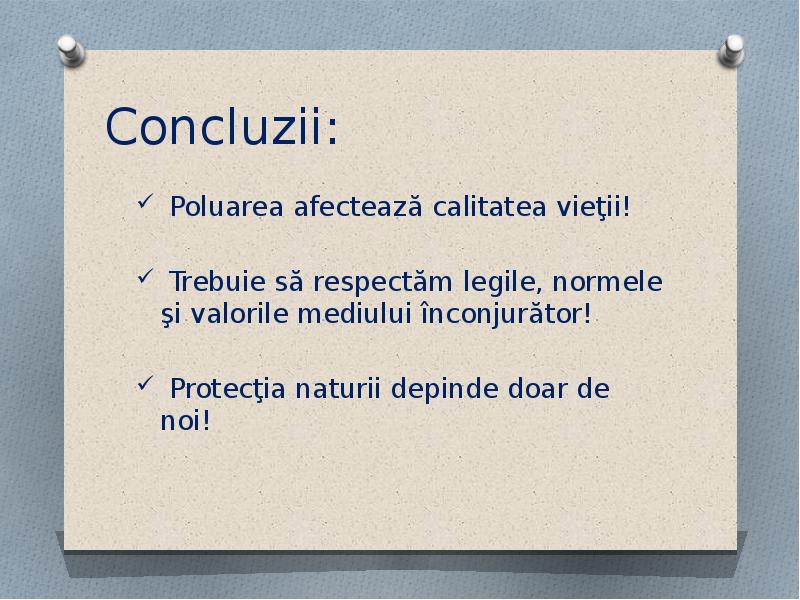 Concluzii:

✓ Poluarea afectează calitatea vieţii!

✓ Trebuie să respectăm legile, normele şi valorile mediului înconjurător!

✓ Protecţia naturii depinde doar de noi!